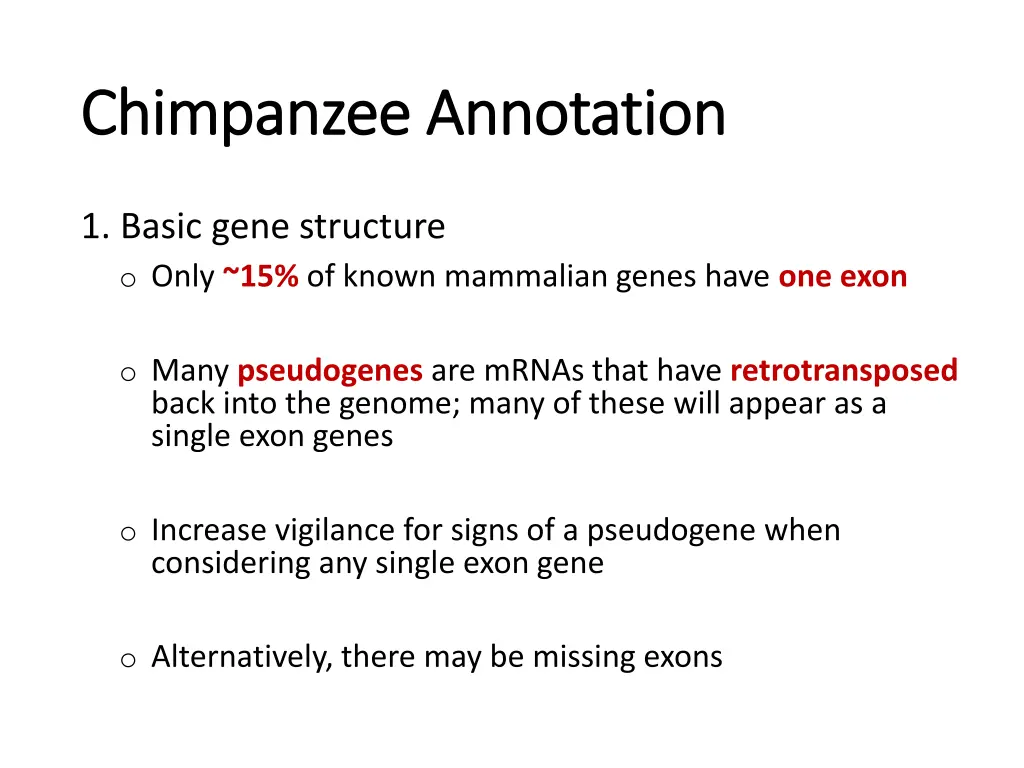 Chimpanzee Annotation

1. Basic gene structure

o Only ~15% of known mammalian genes have one exon

o Many pseudogenes are mRNAs that have retrotransposed back into the genome; many of these will appear as a single exon genes

o Increase vigilance for signs of a pseudogene when considering any single exon gene

o Alternatively, there may be missing exons